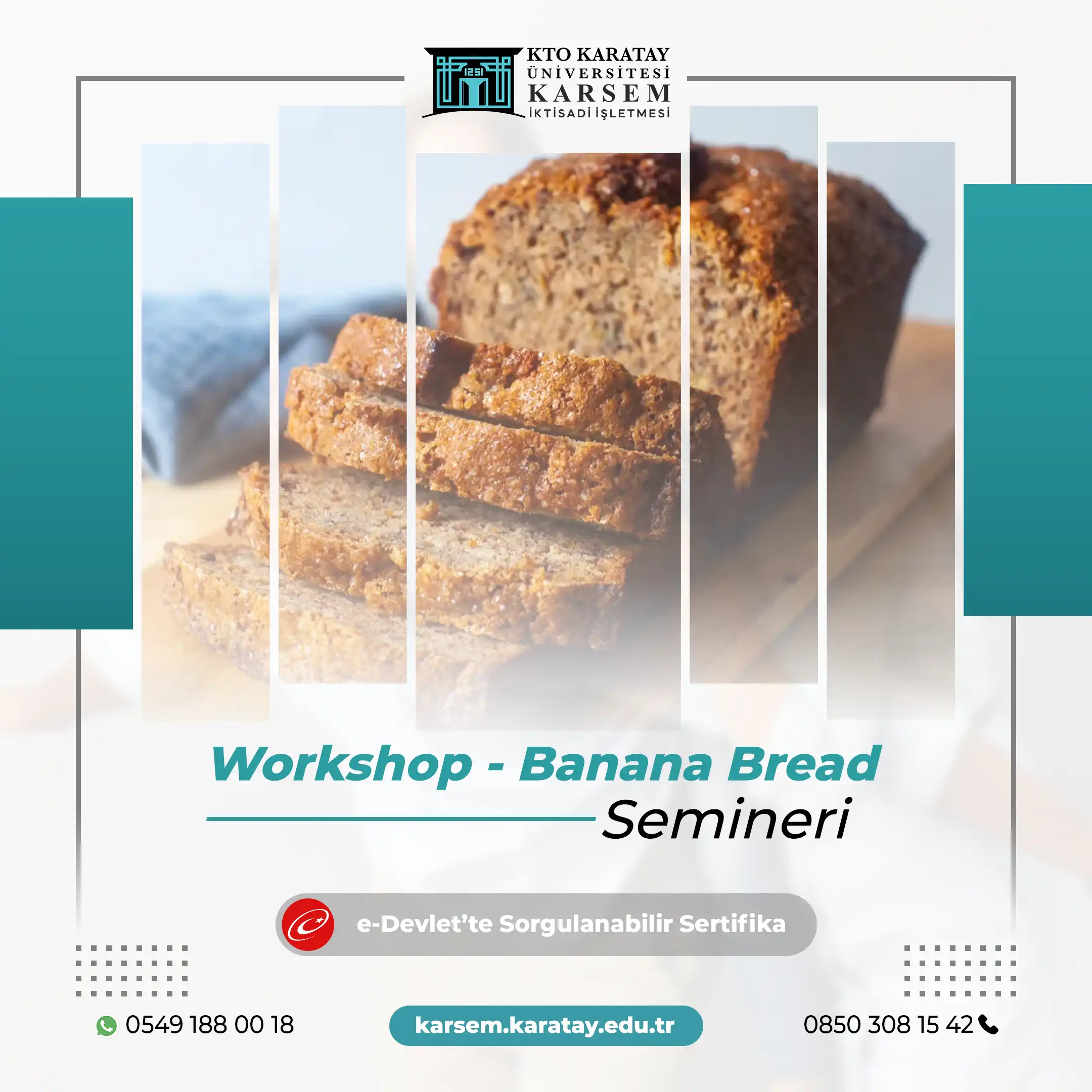 1251
KTO KARATAY
ÜNİVERSİTESİ
KARSEM
İKTİSADİ İŞLETMESİ

Workshop - Banana Bread
Semineri

e-Devlet'te Sorgulanabilir Sertifika

0549 188 00 18
karsem.karatay.edu.tr
0850 308 15 42